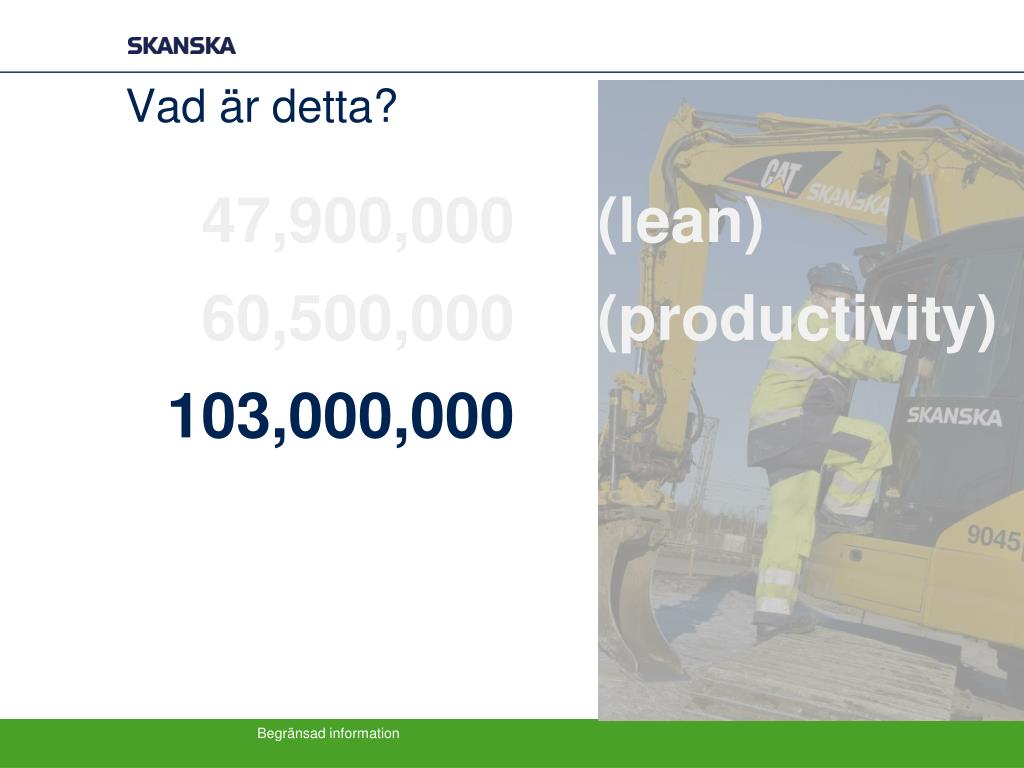 SKANSKA

Vad är detta?

47,900,000 (lean)

60,500,000 (productivity)

103,000,000

CAT SKANSKA

SKANSKA

9045

Begränsad information